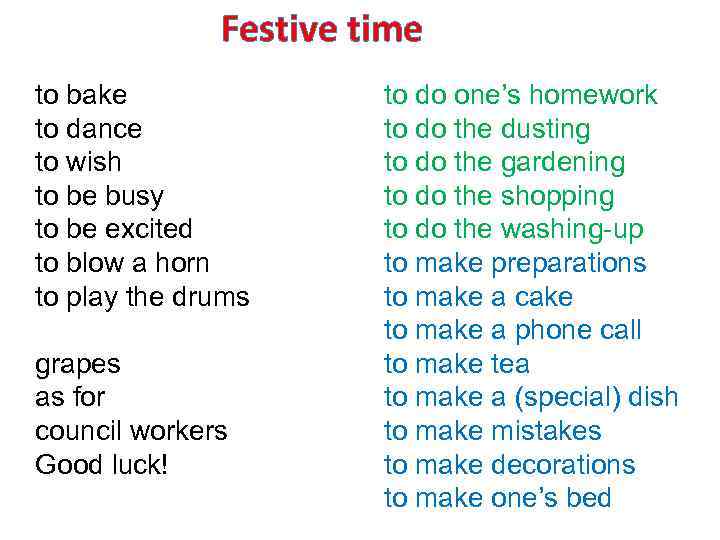 Festive time

to bake
to dance
to wish
to be busy
to be excited
to blow a horn
to play the drums

grapes
as for
council workers
Good luck!

to do one's homework
to do the dusting
to do the gardening
to do the shopping
to do the washing-up
to make preparations
to make a cake
to make a phone call
to make tea
to make a (special) dish
to make mistakes
to make decorations
to make one's bed